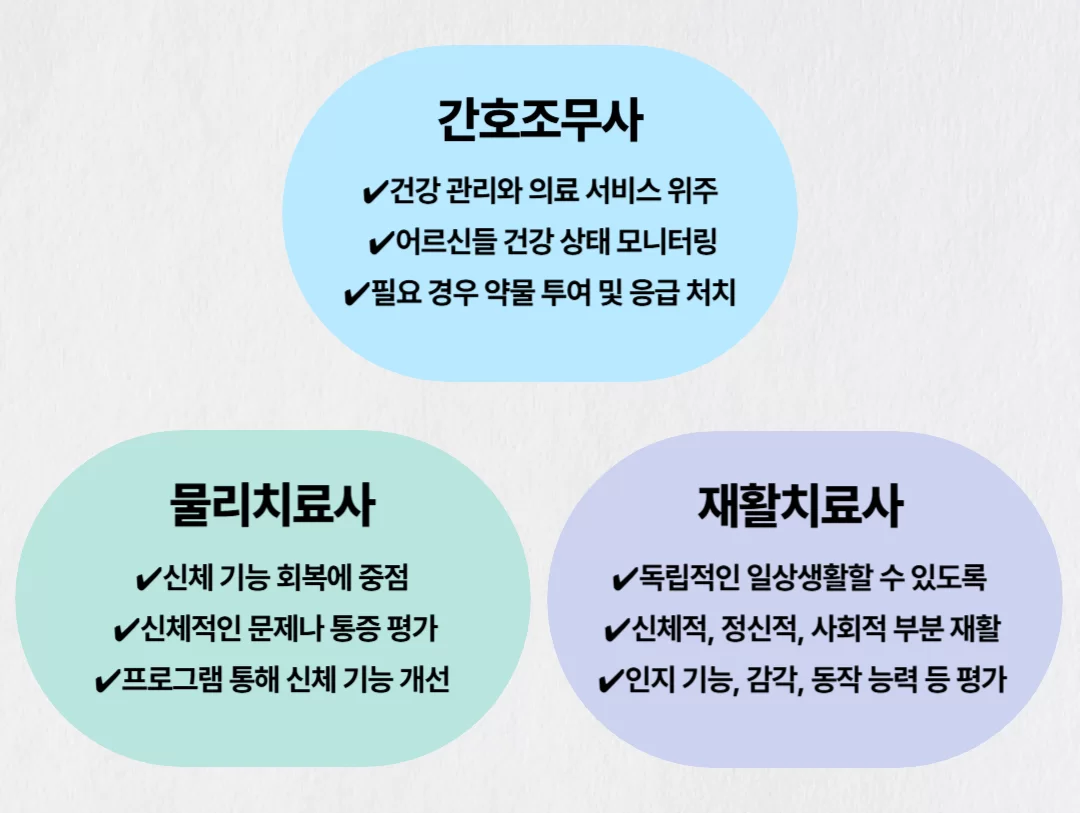 간호조무사

✔건강 관리와 의료 서비스 위주
✔어르신들 건강 상태 모니터링
✔필요 경우 약물 투여 및 응급 처치

물리치료사

✔신체 기능 회복에 중점
✔신체적인 문제나 통증 평가
✔프로그램 통해 신체 기능 개선

재활치료사

✔독립적인 일상생활할 수 있도록
✔신체적, 정신적, 사회적 부분 재활
✔인지 기능, 감각, 동작 능력 등 평가